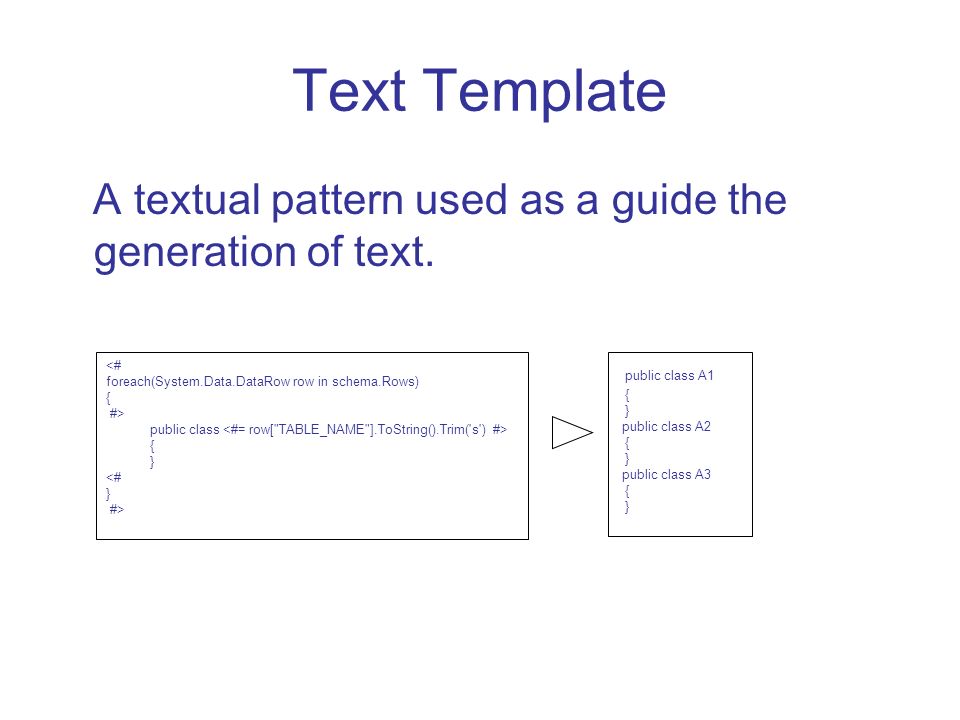 Text Template

A textual pattern used as a guide the generation of text.

<#
foreach(System.Data.DataRow row in schema.Rows)
{
#>
public class <#= row["TABLE_NAME"].ToString().Trim('s') #>
{
}
<#
}
#>

public class A1
{
}
public class A2
{
}
public class A3
{
}